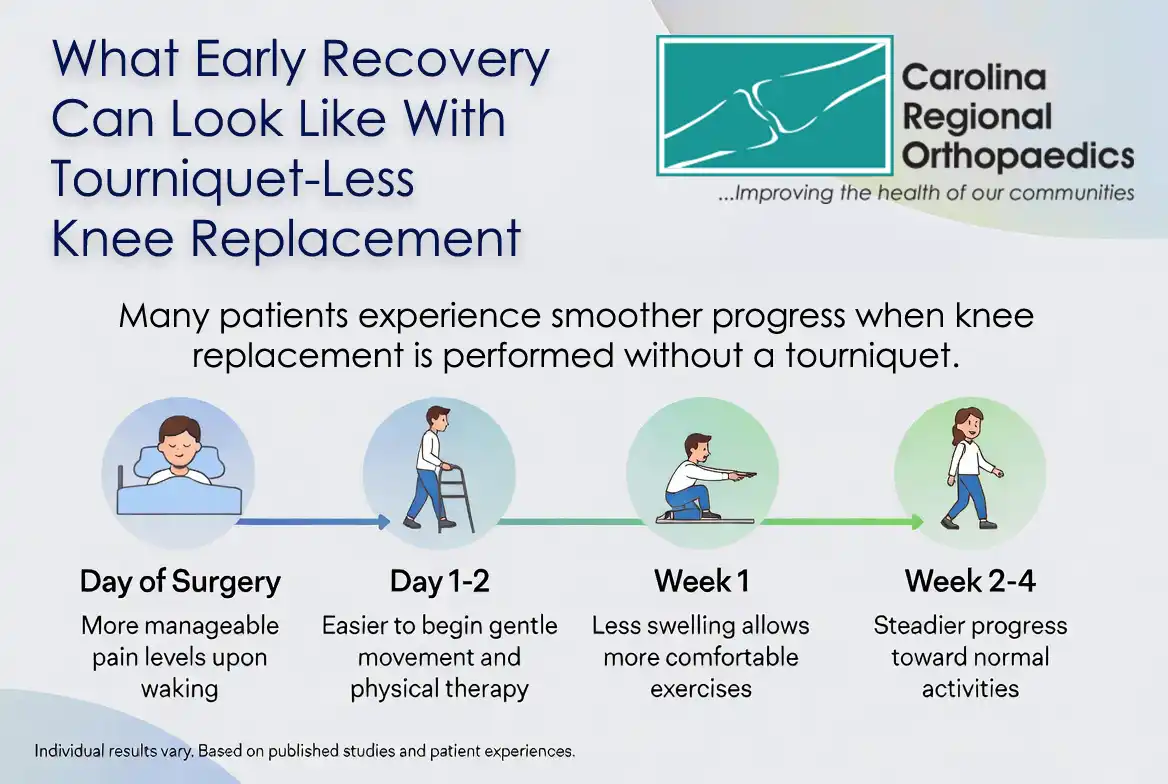 What Early Recovery Can Look Like With Tourniquet-Less Knee Replacement

Carolina Regional Orthopaedics
...Improving the health of our communities

Many patients experience smoother progress when knee replacement is performed without a tourniquet.

Day of Surgery
More manageable pain levels upon waking

Day 1-2
Easier to begin gentle movement and physical therapy

Week 1
Less swelling allows more comfortable exercises

Week 2-4
Steadier progress toward normal activities

Individual results vary. Based on published studies and patient experiences.